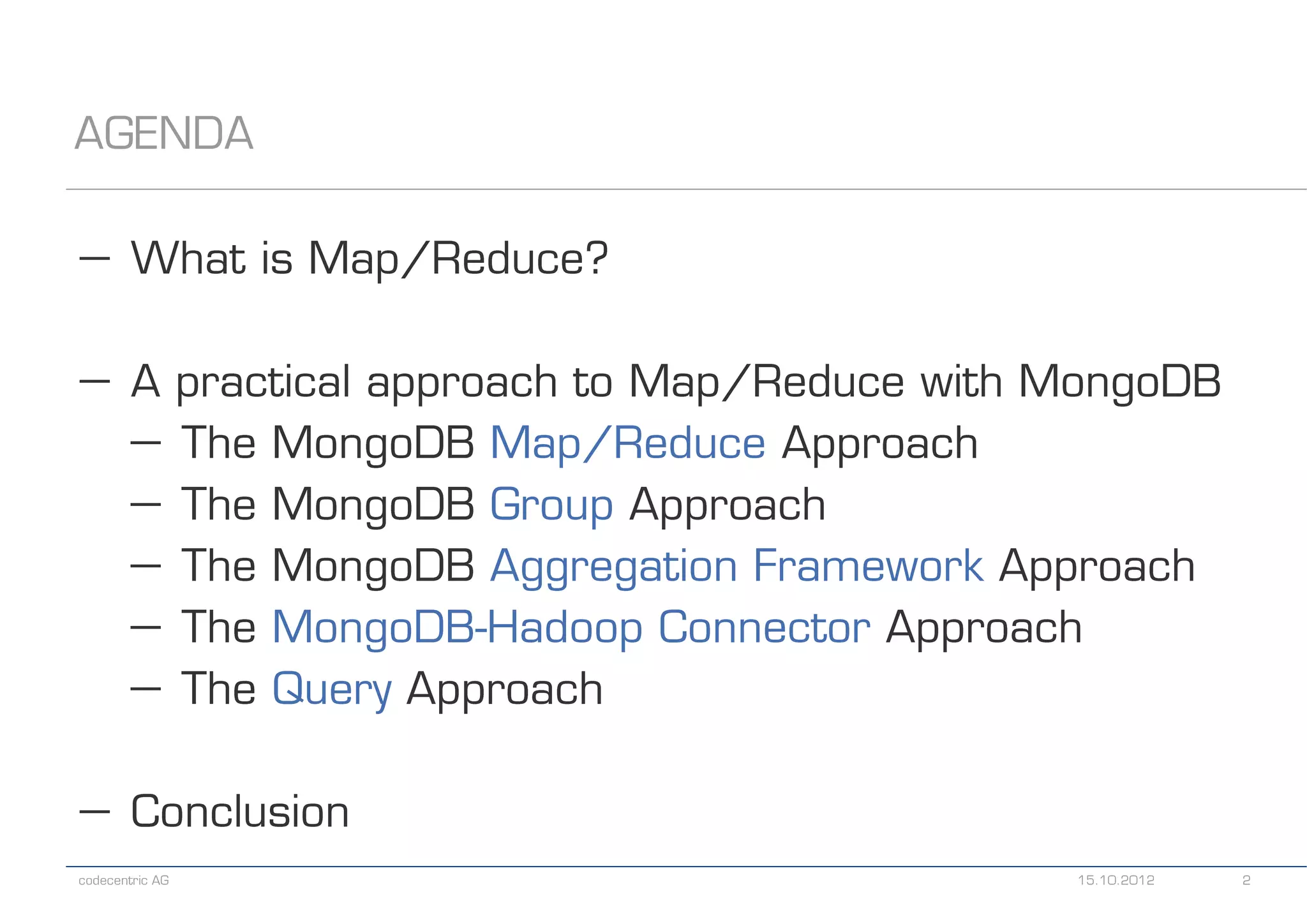 AGENDA

– What is Map/Reduce?

– A practical approach to Map/Reduce with MongoDB
– The MongoDB Map/Reduce Approach
– The MongoDB Group Approach
– The MongoDB Aggregation Framework Approach
– The MongoDB-Hadoop Connector Approach
– The Query Approach

– Conclusion

codecentric AG 15.10.2012 2